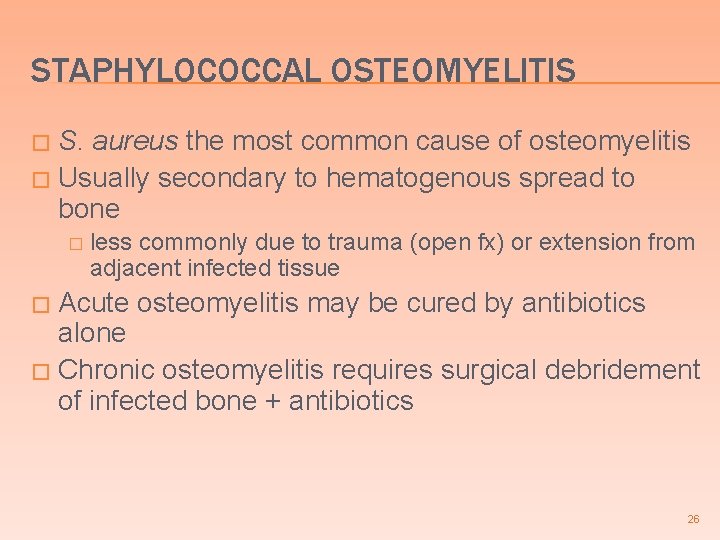 STAPHYLOCOCCAL OSTEOMYELITIS

□ S. aureus the most common cause of osteomyelitis
□ Usually secondary to hematogenous spread to bone
□ less commonly due to trauma (open fx) or extension from adjacent infected tissue
□ Acute osteomyelitis may be cured by antibiotics alone
□ Chronic osteomyelitis requires surgical debridement of infected bone + antibiotics

26